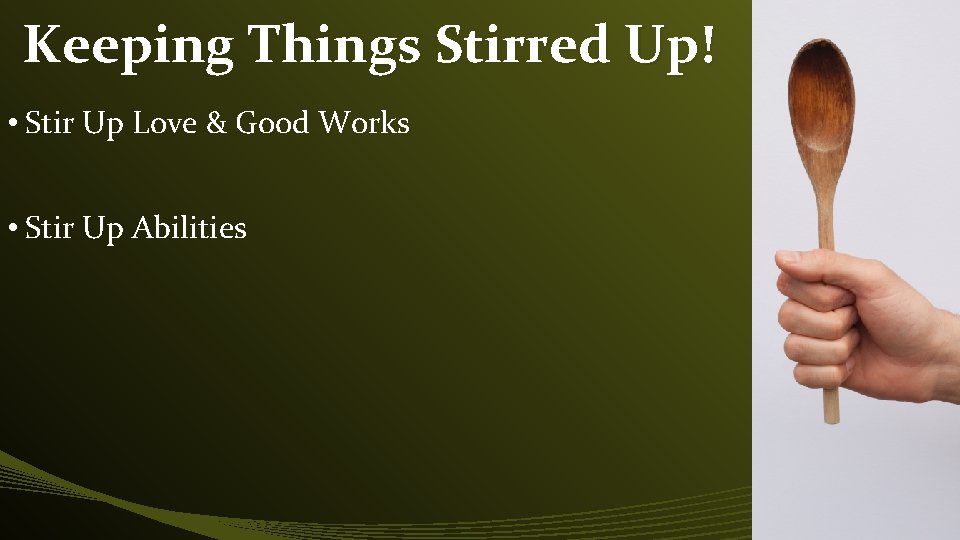 Keeping Things Stirred Up!

• Stir Up Love & Good Works

• Stir Up Abilities